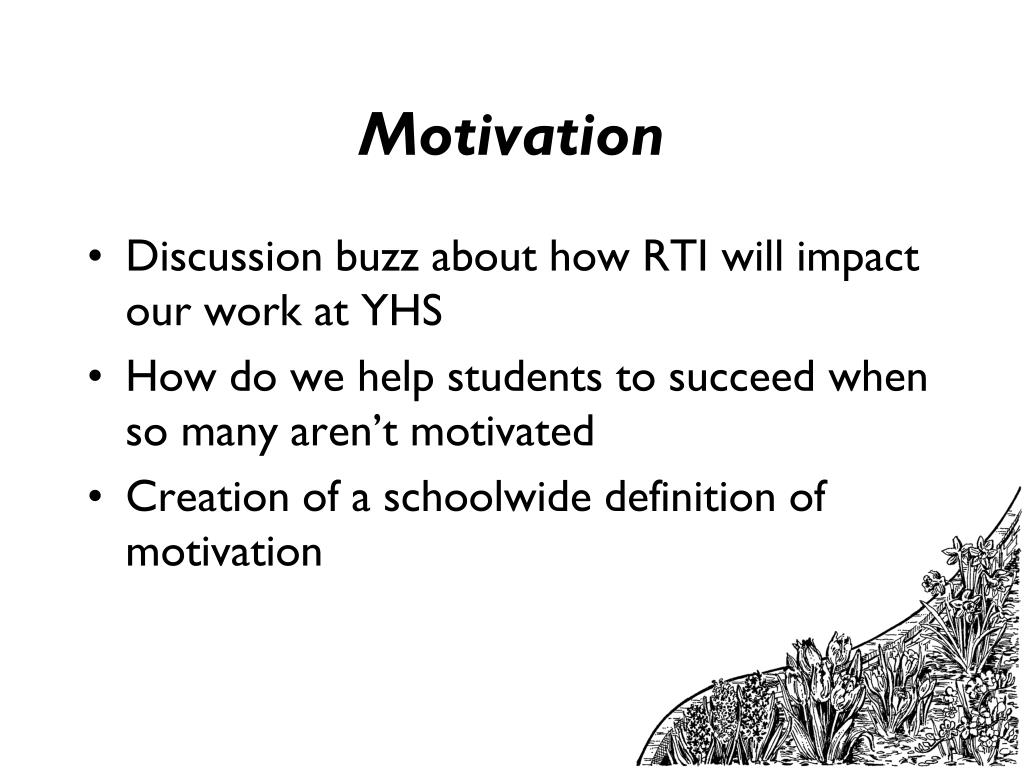 Motivation

• Discussion buzz about how RTI will impact our work at YHS
• How do we help students to succeed when so many aren't motivated
• Creation of a schoolwide definition of motivation